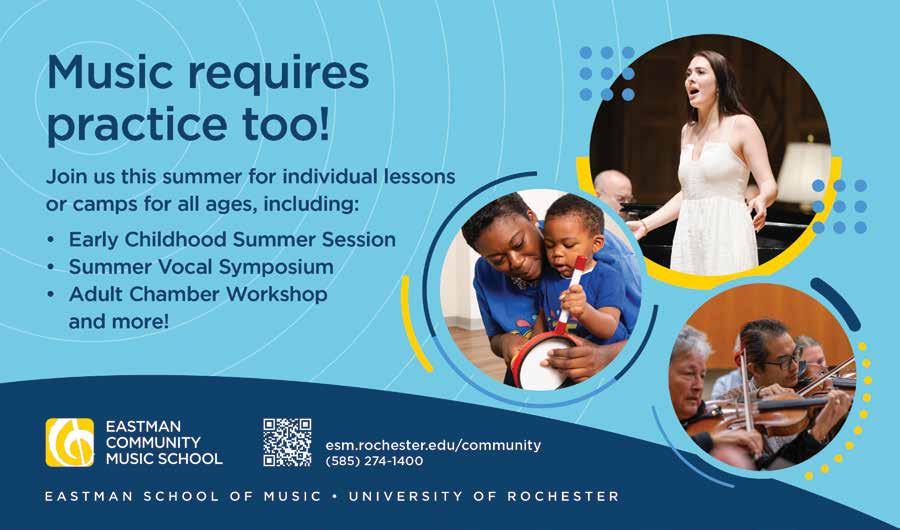 Music requires practice too!

Join us this summer for individual lessons or camps for all ages, including:

• Early Childhood Summer Session
• Summer Vocal Symposium
• Adult Chamber Workshop and more!

EASTMAN COMMUNITY MUSIC SCHOOL

esm.rochester.edu/community
(585) 274-1400

EASTMAN SCHOOL OF MUSIC • UNIVERSITY OF ROCHESTER